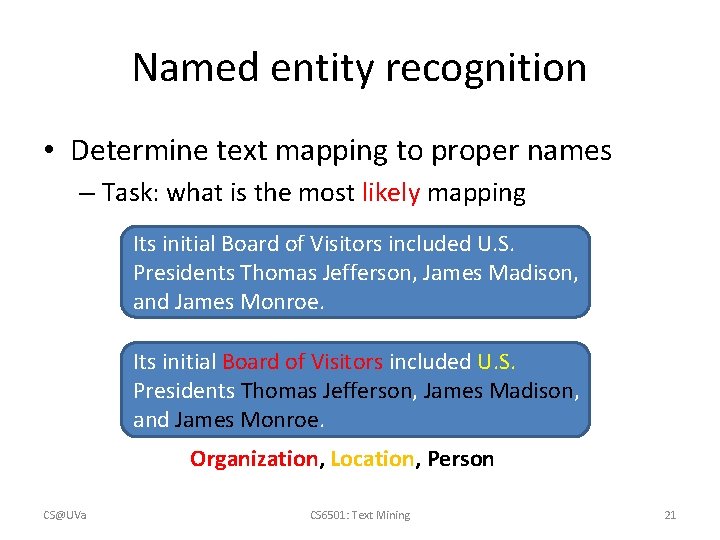 Named entity recognition

• Determine text mapping to proper names
  – Task: what is the most likely mapping

Its initial Board of Visitors included U.S. Presidents Thomas Jefferson, James Madison, and James Monroe.

Its initial Board of Visitors included U.S. Presidents Thomas Jefferson, James Madison, and James Monroe.

Organization, Location, Person

CS@UVa CS6501: Text Mining 21